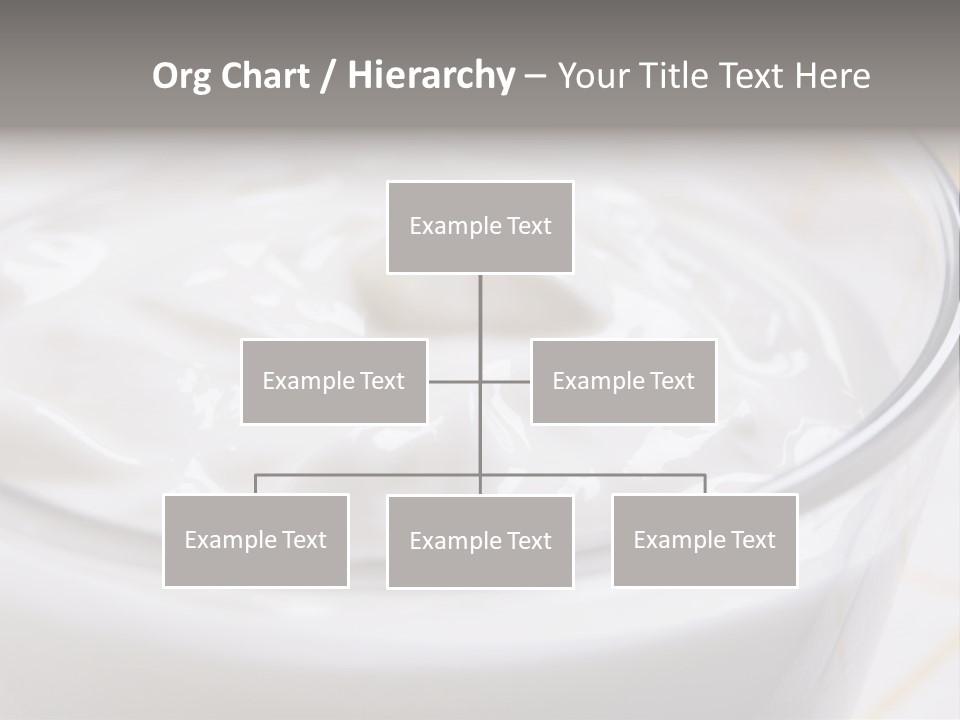 Org Chart / Hierarchy – Your Title Text Here

Example Text

Example Text

Example Text

Example Text

Example Text

Example Text